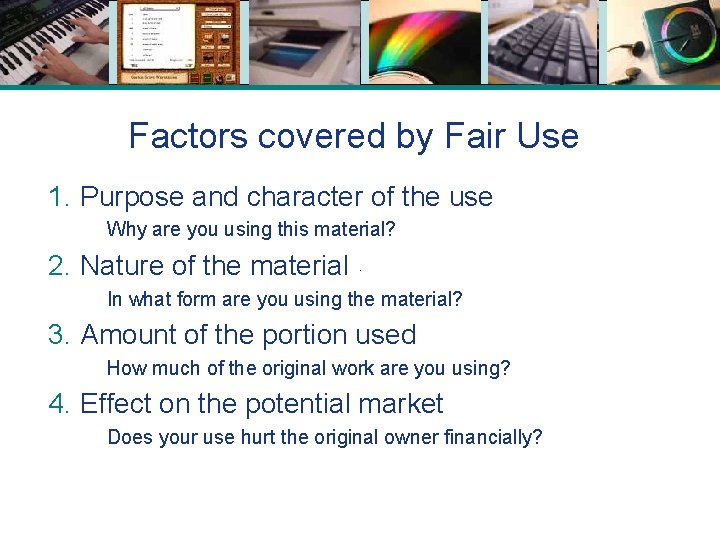 Factors covered by Fair Use

1. Purpose and character of the use
Why are you using this material?

2. Nature of the material
In what form are you using the material?

3. Amount of the portion used
How much of the original work are you using?

4. Effect on the potential market
Does your use hurt the original owner financially?